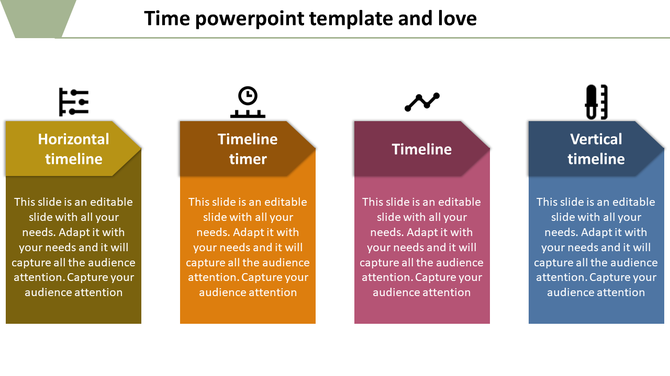 Time powerpoint template and love

Horizontal timeline

This slide is an editable slide with all your needs. Adapt it with your needs and it will capture all the audience attention. Capture your audience attention

Timeline timer

This slide is an editable slide with all your needs. Adapt it with your needs and it will capture all the audience attention. Capture your audience attention

Timeline

This slide is an editable slide with all your needs. Adapt it with your needs and it will capture all the audience attention. Capture your audience attention

Vertical timeline

This slide is an editable slide with all your needs. Adapt it with your needs and it will capture all the audience attention. Capture your audience attention